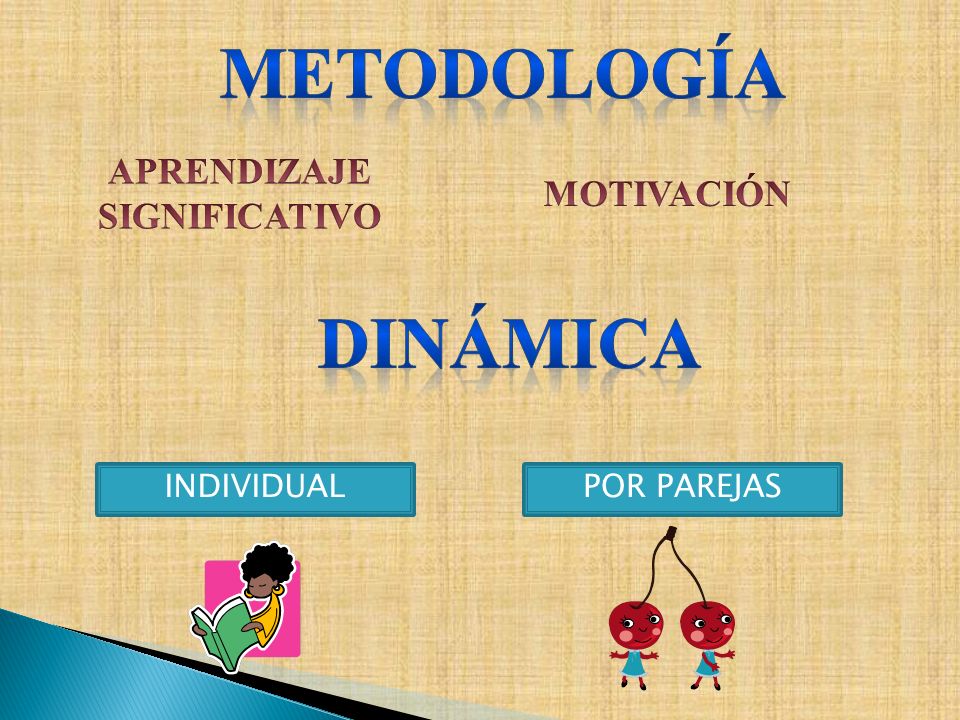 METODOLOGÍA

APRENDIZAJE SIGNIFICATIVO

MOTIVACIÓN

DINÁMICA

INDIVIDUAL

POR PAREJAS